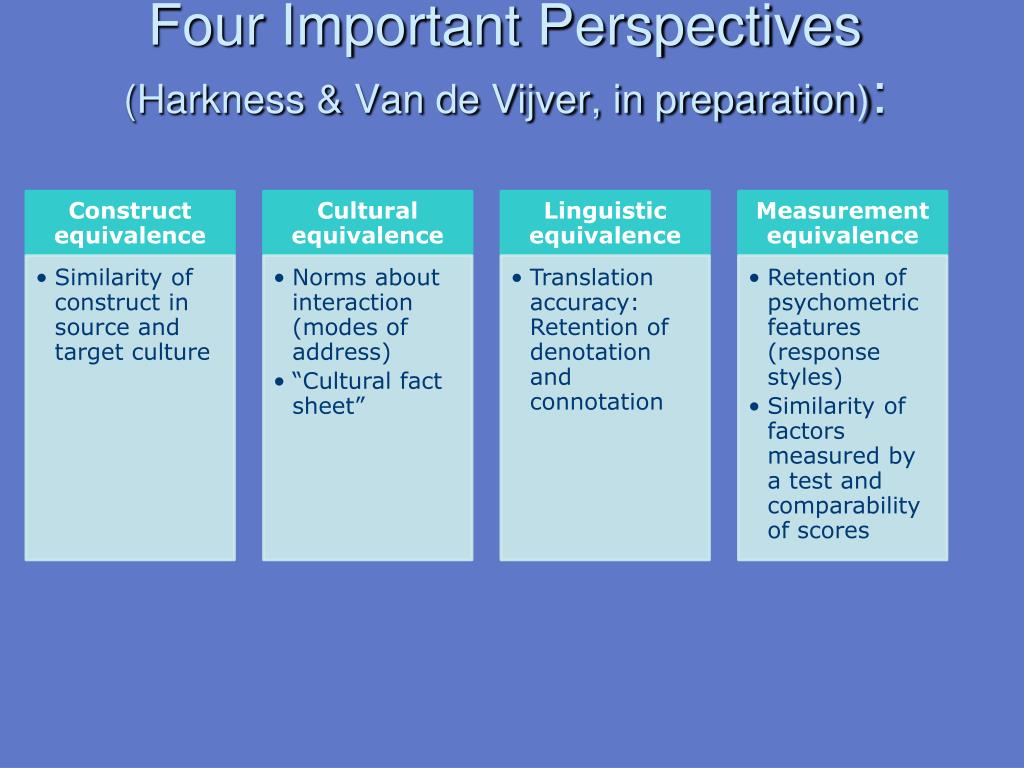 Four Important Perspectives
(Harkness & Van de Vijver, in preparation):

Construct equivalence
• Similarity of construct in source and target culture

Cultural equivalence
• Norms about interaction (modes of address)
• “Cultural fact sheet”

Linguistic equivalence
• Translation accuracy: Retention of denotation and connotation

Measurement equivalence
• Retention of psychometric features (response styles)
• Similarity of factors measured by a test and comparability of scores